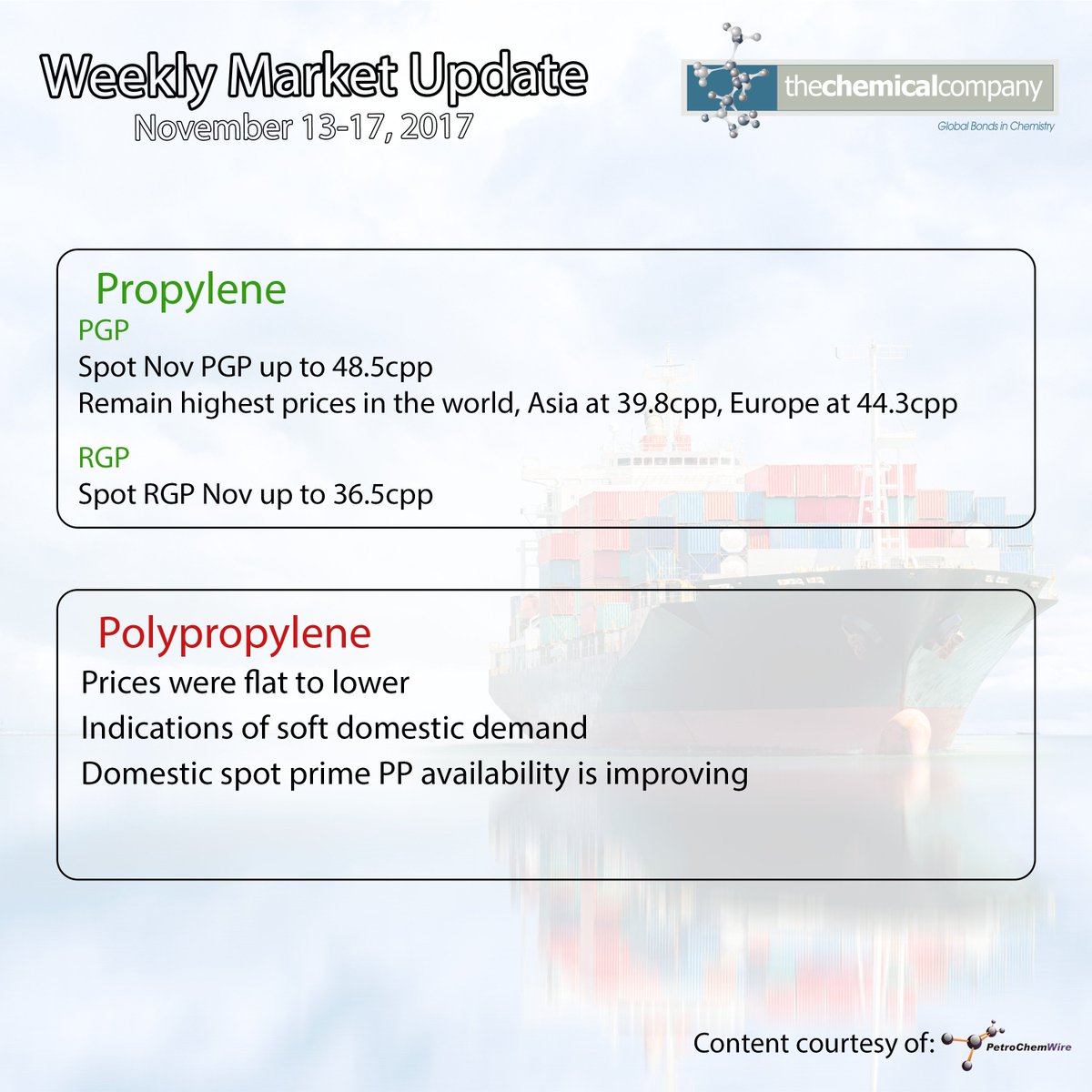 Weekly Market Update
November 13-17, 2017

thechemicalcompany
Global Bonds in Chemistry

Propylene
PGP
Spot Nov PGP up to 48.5cpp
Remain highest prices in the world, Asia at 39.8cpp, Europe at 44.3cpp

RGP
Spot RGP Nov up to 36.5cpp

Polypropylene
Prices were flat to lower
Indications of soft domestic demand
Domestic spot prime PP availability is improving

Content courtesy of: PetroChemWire